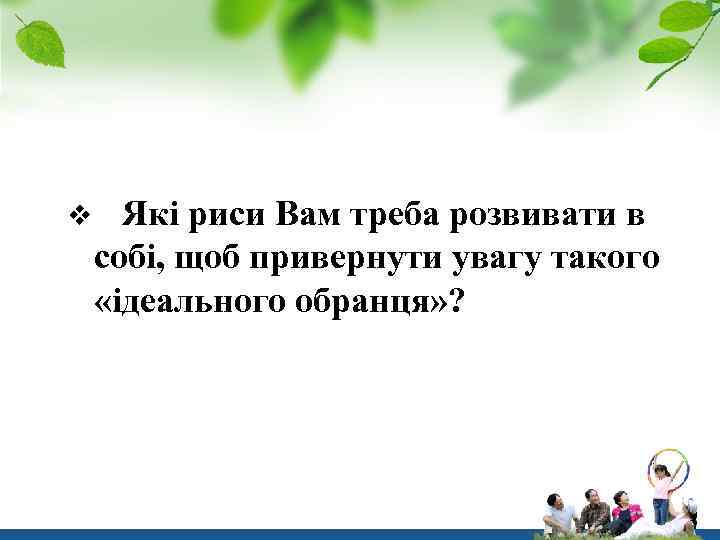 ❖ Які риси Вам треба розвивати в собі, щоб привернути увагу такого «ідеального обранця»?